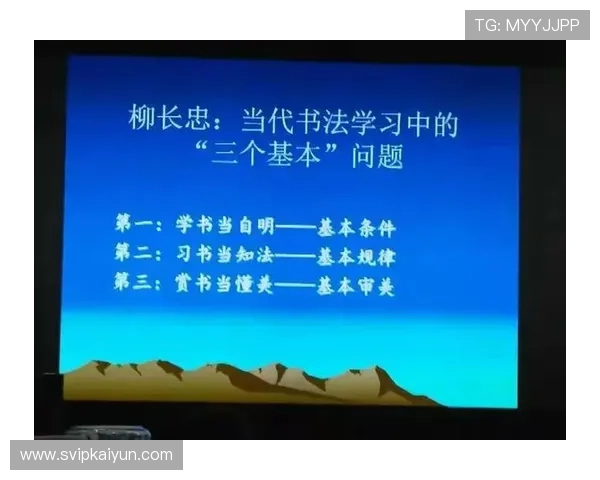 TG: MYYJJPP

柳长忠：当代书法学习中的“三个基本”问题

第一：学书当自明——基本条件
第二：习书当知法——基本规律
第三：赏书当懂美——基本审美

www.svipkaiyun.com